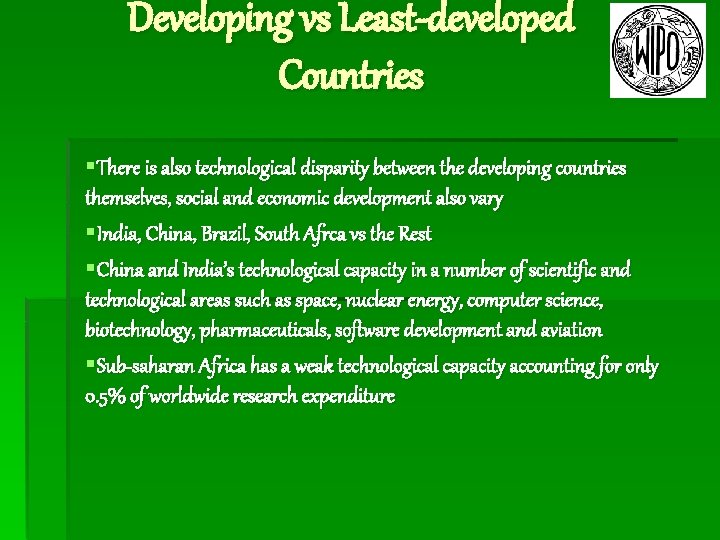 Developing vs Least-developed Countries

WIPO

▪There is also technological disparity between the developing countries themselves, social and economic development also vary

▪India, China, Brazil, South Afrca vs the Rest

▪China and India's technological capacity in a number of scientific and technological areas such as space, nuclear energy, computer science, biotechnology, pharmaceuticals, software development and aviation

▪Sub-saharan Africa has a weak technological capacity accounting for only 0.5% of worldwide research expenditure